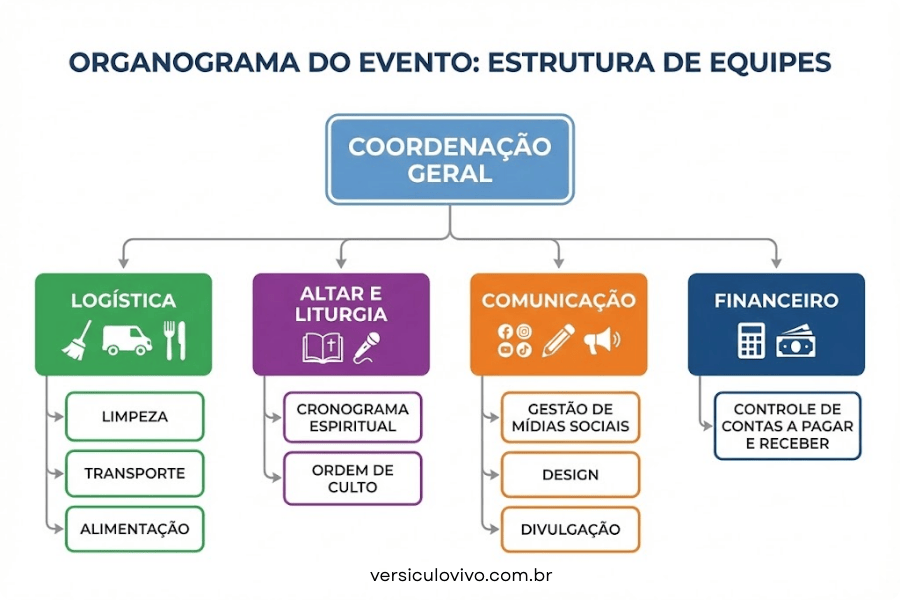 ORGANOGRAMA DO EVENTO: ESTRUTURA DE EQUIPES

COORDENAÇÃO GERAL

LOGÍSTICA

LIMPEZA

TRANSPORTE

ALIMENTAÇÃO

ALTAR E LITURGIA

CRONOGRAMA ESPIRITUAL

ORDEM DE CULTO

COMUNICAÇÃO

GESTÃO DE MÍDIAS SOCIAIS

DESIGN

DIVULGAÇÃO

FINANCEIRO

CONTROLE DE CONTAS A PAGAR E RECEBER

versiculovivo.com.br